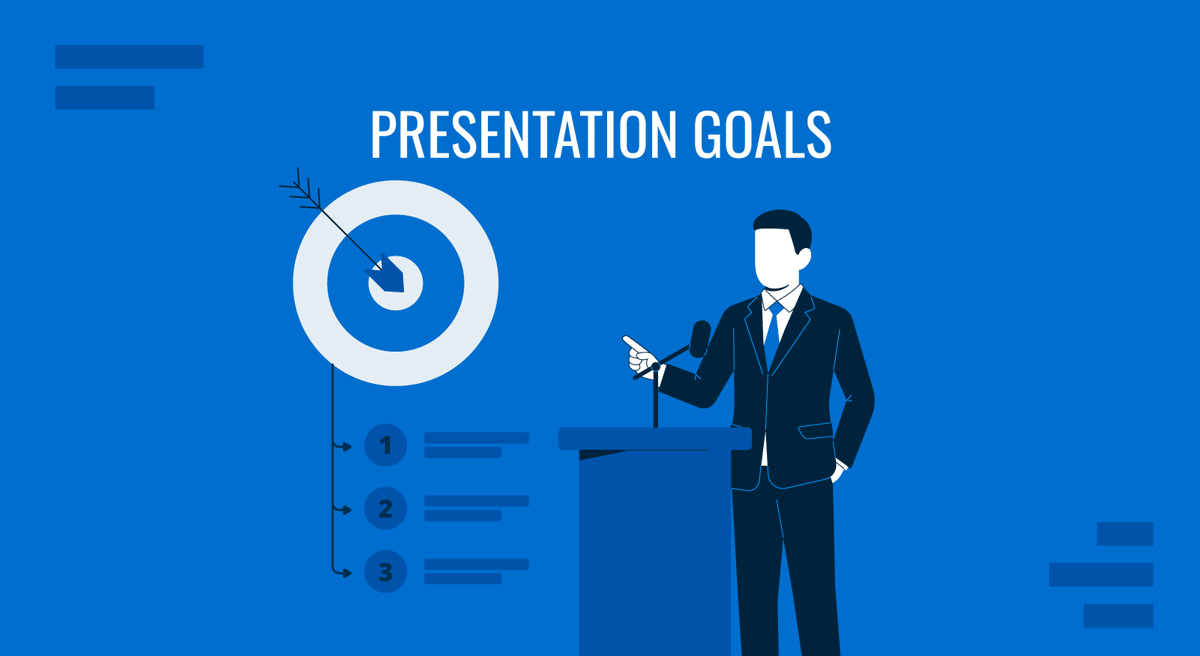 PRESENTATION GOALS

1

2

3